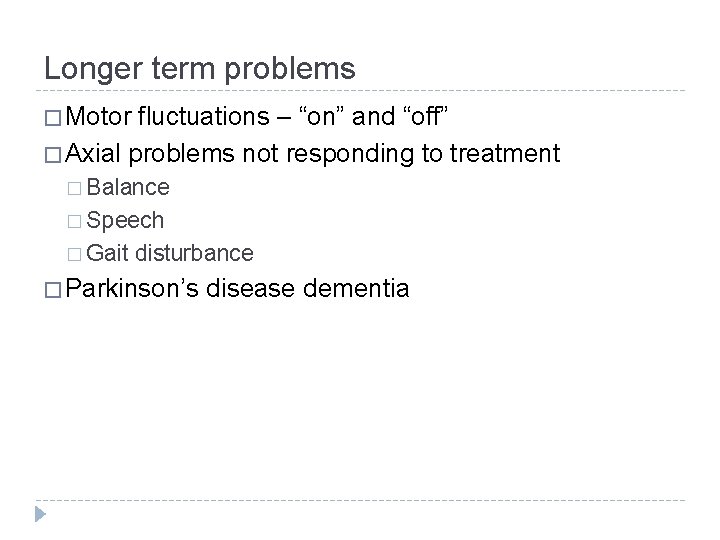 Longer term problems

□ Motor fluctuations – “on” and “off”

□ Axial problems not responding to treatment

□ Balance

□ Speech

□ Gait disturbance

□ Parkinson’s disease dementia